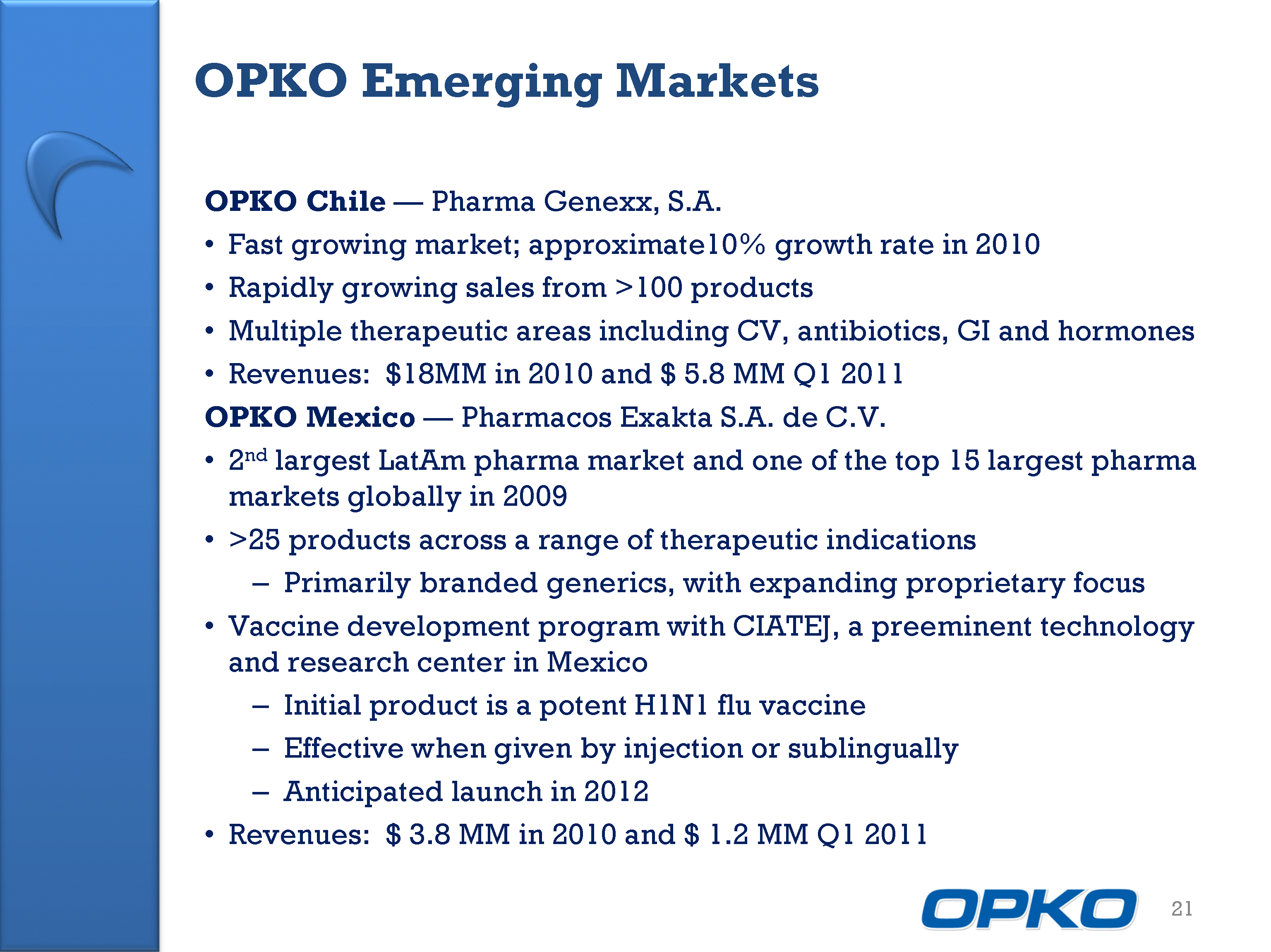 OPKO Emerging Markets

OPKO Chile — Pharma Genexx, S.A.

• Fast growing market; approximate10% growth rate in 2010
• Rapidly growing sales from >100 products
• Multiple therapeutic areas including CV, antibiotics, GI and hormones
• Revenues: $18MM in 2010 and $ 5.8 MM Q1 2011

OPKO Mexico — Pharmacos Exakta S.A. de C.V.

• 2$^{nd}$ largest LatAm pharma market and one of the top 15 largest pharma markets globally in 2009
• >25 products across a range of therapeutic indications
  – Primarily branded generics, with expanding proprietary focus
• Vaccine development program with CIATEJ, a preeminent technology and research center in Mexico
  – Initial product is a potent H1N1 flu vaccine
  – Effective when given by injection or sublingually
  – Anticipated launch in 2012
• Revenues: $ 3.8 MM in 2010 and $ 1.2 MM Q1 2011

OPKO

21